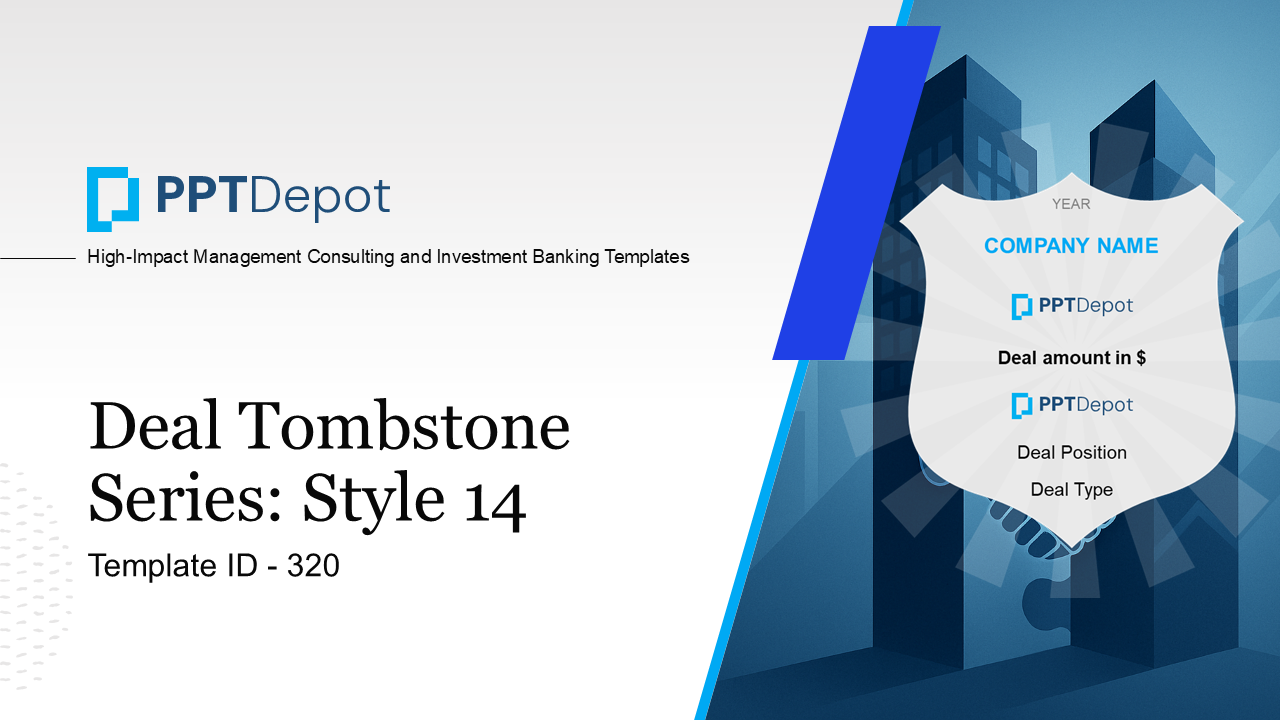 PPTDepot

High-Impact Management Consulting and Investment Banking Templates

Deal Tombstone Series: Style 14

Template ID - 320

YEAR

COMPANY NAME

PPTDepot

Deal amount in $

PPTDepot

Deal Position

Deal Type